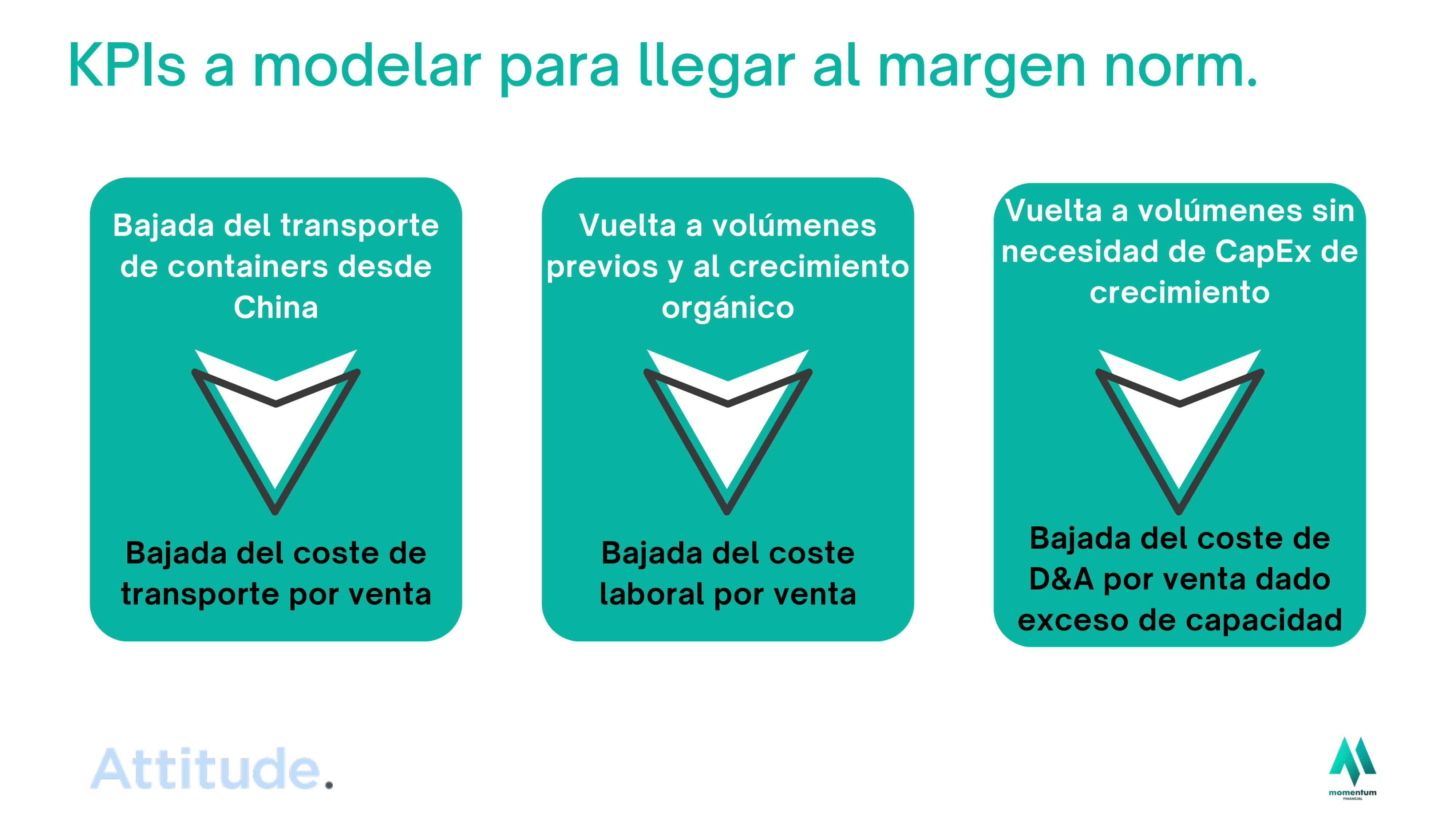 KPIs a modelar para llegar al margen norm.

Bajada del transporte de containers desde China

Bajada del coste de transporte por venta

Vuelta a volúmenes previos y al crecimiento orgánico

Bajada del coste laboral por venta

Vuelta a volúmenes sin necesidad de CapEx de crecimiento

Bajada del coste de D&A por venta dado exceso de capacidad

Attitude.

momentum
FINANCIAL